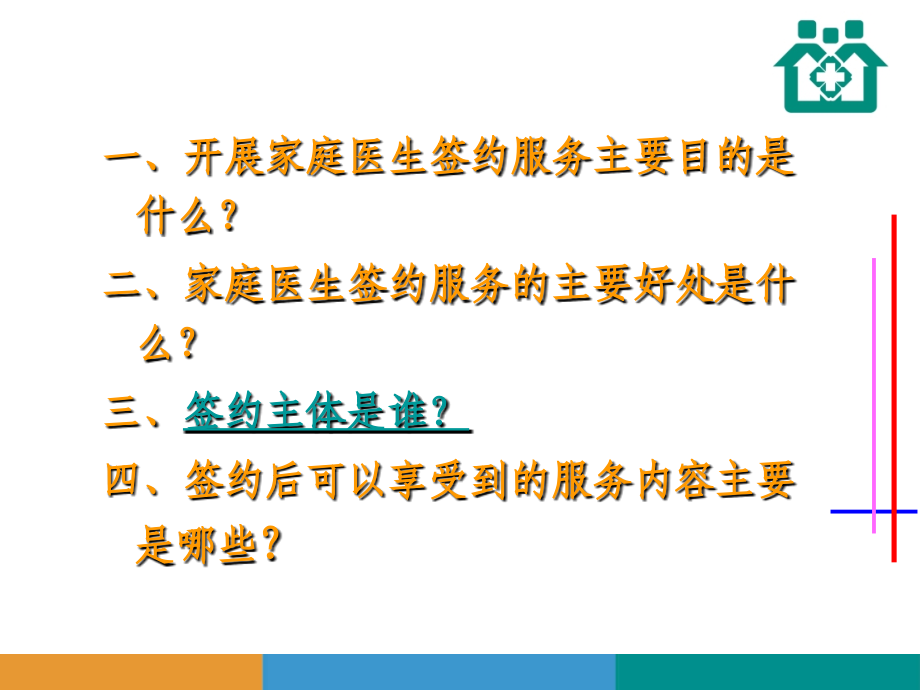 一、开展家庭医生签约服务主要目的是什么？

二、家庭医生签约服务的主要好处是什么？

三、签约主体是谁？

四、签约后可以享受到的服务内容主要是哪些？